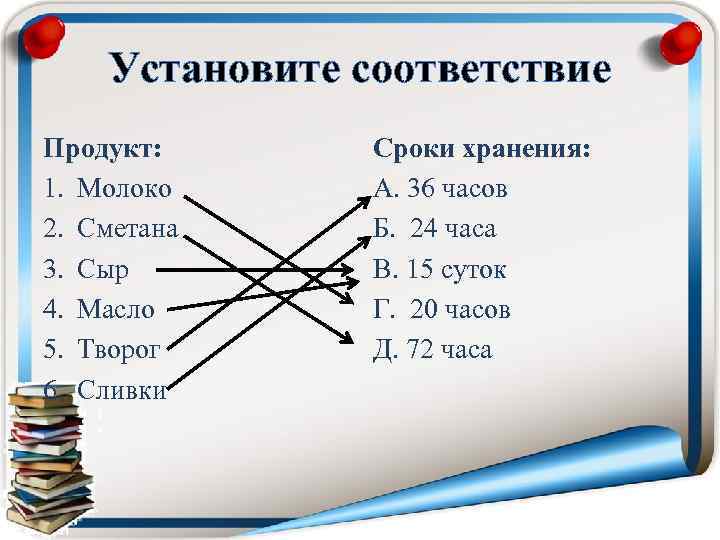 Установите соответствие

Продукт:
1. Молоко
2. Сметана
3. Сыр
4. Масло
5. Творог
6. Сливки

Сроки хранения:
А. 36 часов
Б. 24 часа
В. 15 суток
Г. 20 часов
Д. 72 часа